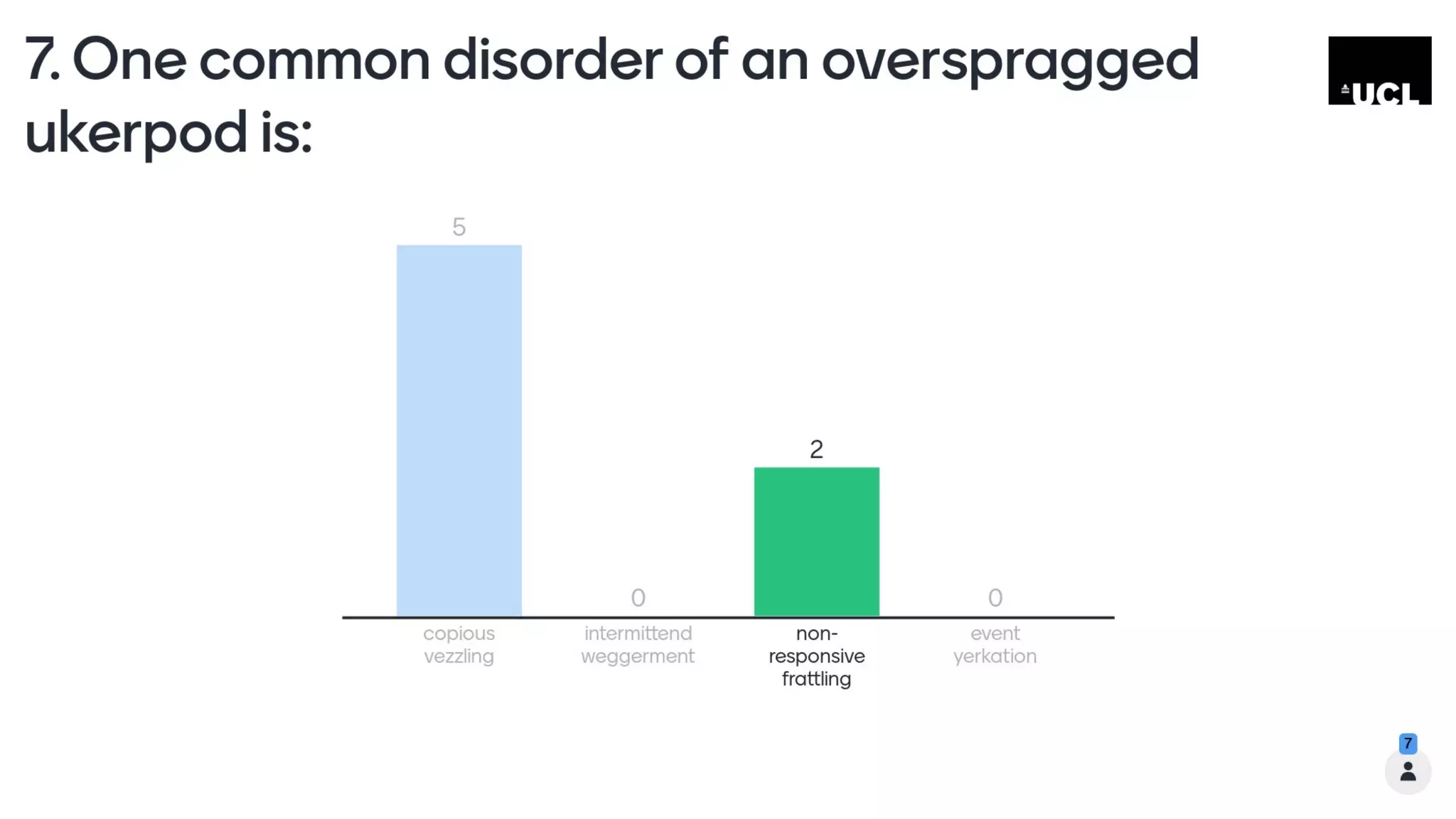 7. One common disorder of an overspragged ukerpod is:

UCL

5

0

2

0

copious vezzling

intermittend weggerment

non-responsive frattling

event yerkation

7